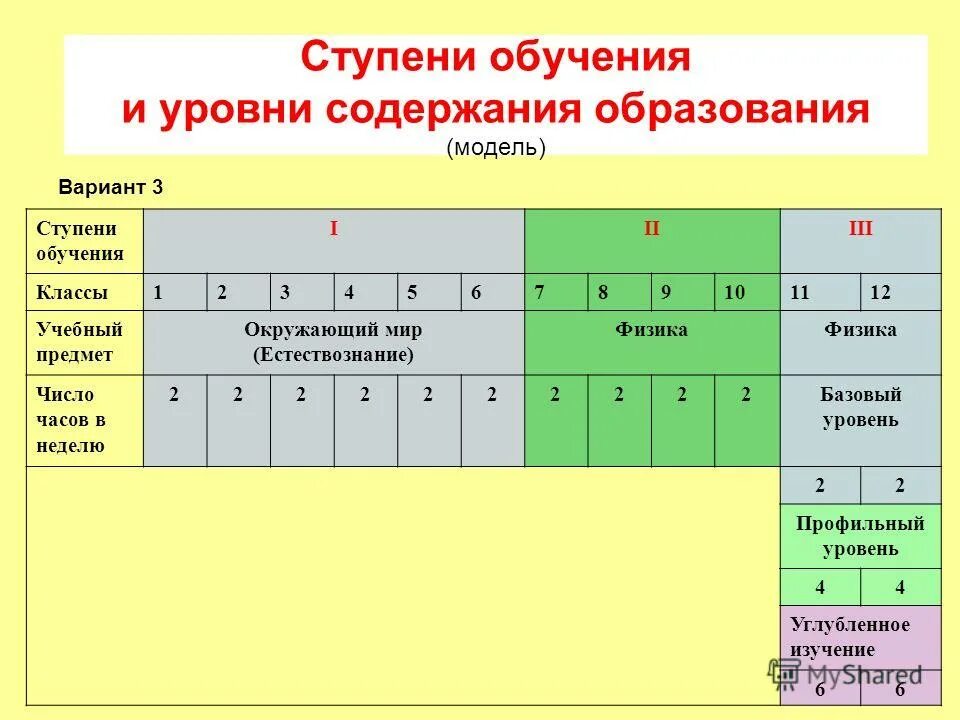 Ступени обучения
и уровни содержания образования
(модель)

Вариант 3

| Ступени обучения | I | | | | | | II | | | | III | |
|---|---|---|---|---|---|---|---|---|---|---|---|---|
| Классы | 1 | 2 | 3 | 4 | 5 | 6 | 7 | 8 | 9 | 10 | 11 | 12 |
| Учебный предмет | Окружающий мир (Естествознание) | | | | | | Физика | | | | Физика | |
| Число часов в неделю | 2 | 2 | 2 | 2 | 2 | 2 | 2 | 2 | 2 | 2 | Базовый уровень | |
| | | | | | | | | | | | 2 | 2 |
| | | | | | | | | | | | Профильный уровень | |
| | | | | | | | | | | | 4 | 4 |
| | | | | | | | | | | | Углубленное изучение | |
| | | | | | | | | | | | 6 | 6 |

MyShared